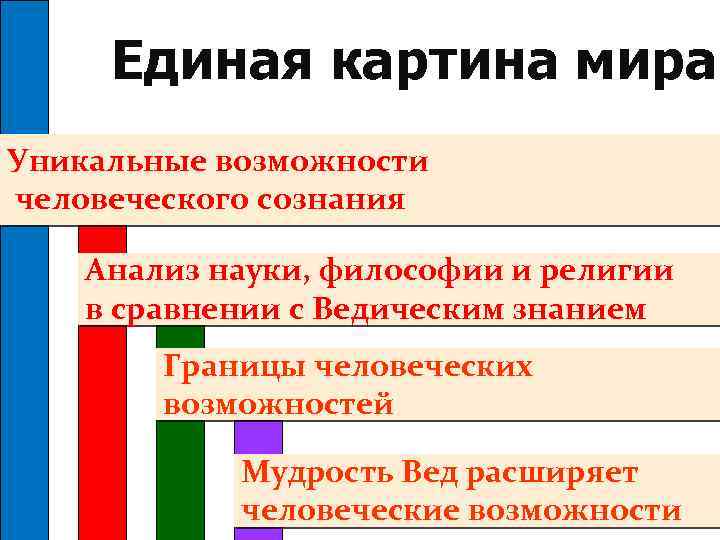 Единая картина мира

Уникальные возможности человеческого сознания

Анализ науки, философии и религии в сравнении с Ведическим знанием

Границы человеческих возможностей

Мудрость Вед расширяет человеческие возможности